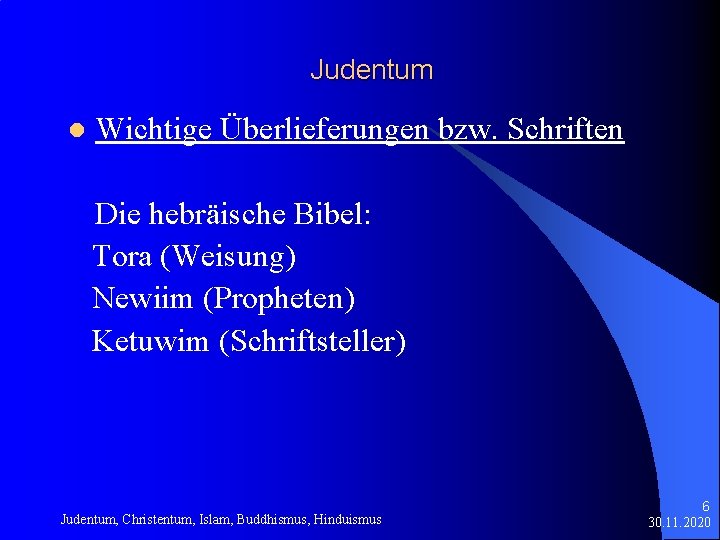 Judentum

Wichtige Überlieferungen bzw. Schriften

Die hebräische Bibel:
Tora (Weisung)
Newiim (Propheten)
Ketuwim (Schriftsteller)

Judentum, Christentum, Islam, Buddhismus, Hinduismus

6
30.11.2020